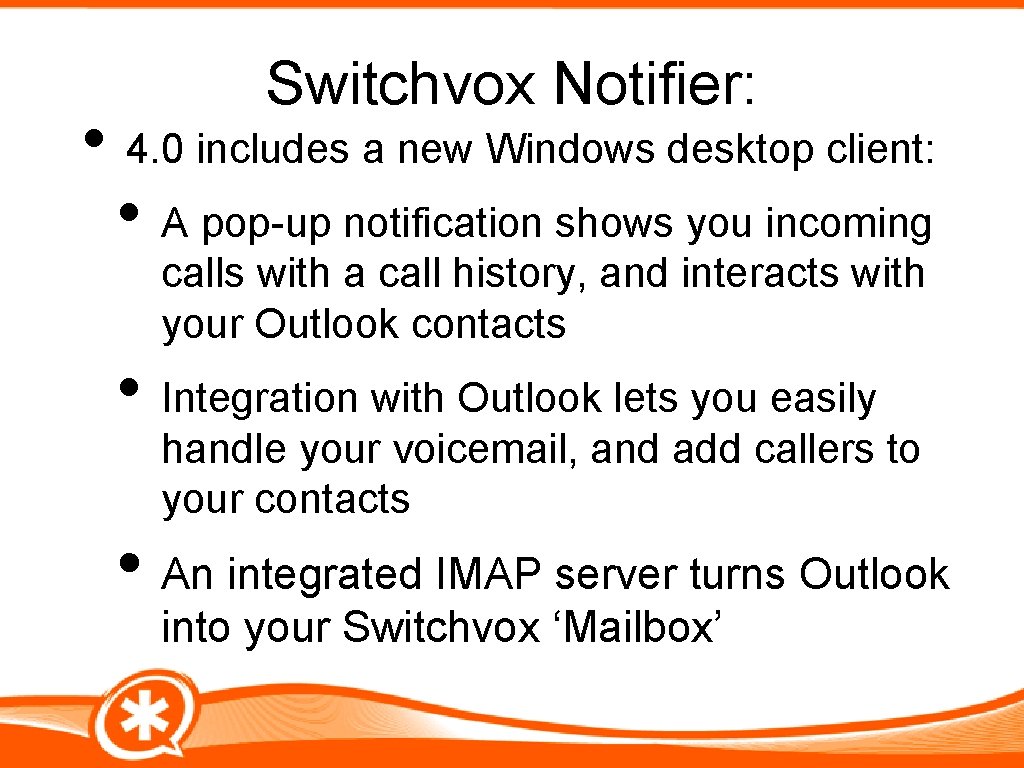 Switchvox Notifier:

• 4.0 includes a new Windows desktop client:

• A pop-up notification shows you incoming calls with a call history, and interacts with your Outlook contacts

• Integration with Outlook lets you easily handle your voicemail, and add callers to your contacts

• An integrated IMAP server turns Outlook into your Switchvox ‘Mailbox’